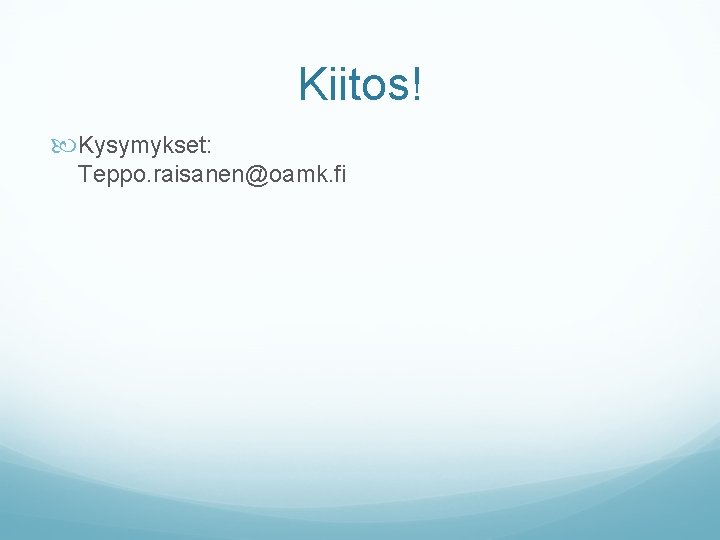 Kiitos!

Kysymykset: Teppo.raisanen@oamk.fi